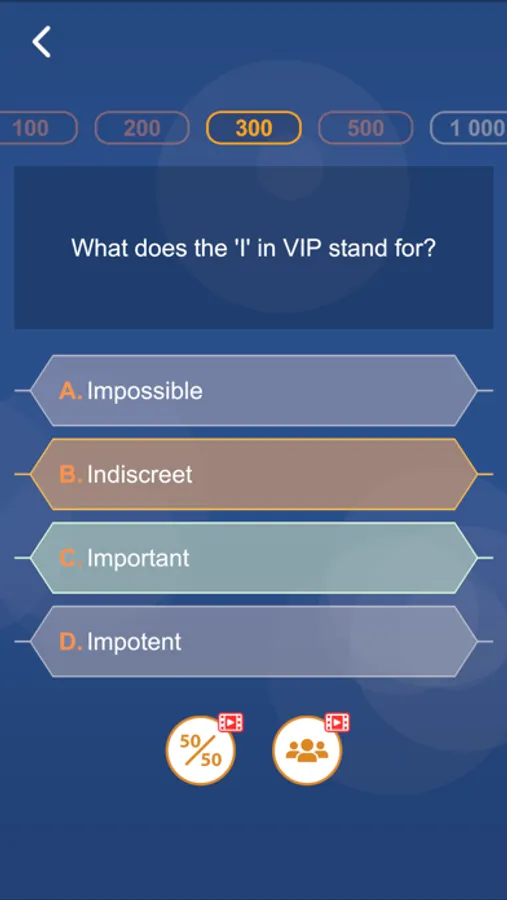 100 200 300 500 1 000

What does the 'I' in VIP stand for?

A. Impossible

B. Indiscreet

C. Important

D. Impotent

50/50